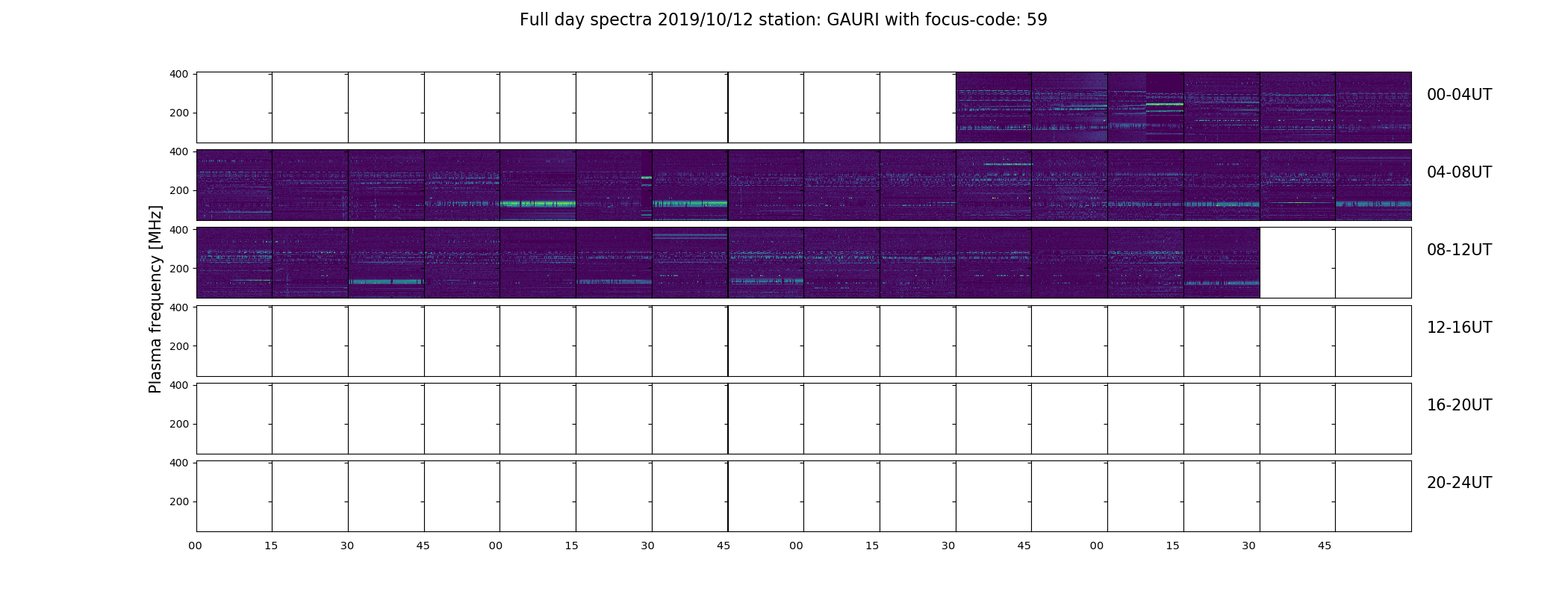 Full day spectra 2019/10/12 station: GAURI with focus-code: 59

Plasma frequency [MHz]

400
200
00-04UT

400
200
04-08UT

400
200
08-12UT

400
200
12-16UT

400
200
16-20UT

400
200
20-24UT

00 15 30 45 00 15 30 45 00 15 30 45 00 15 30 45